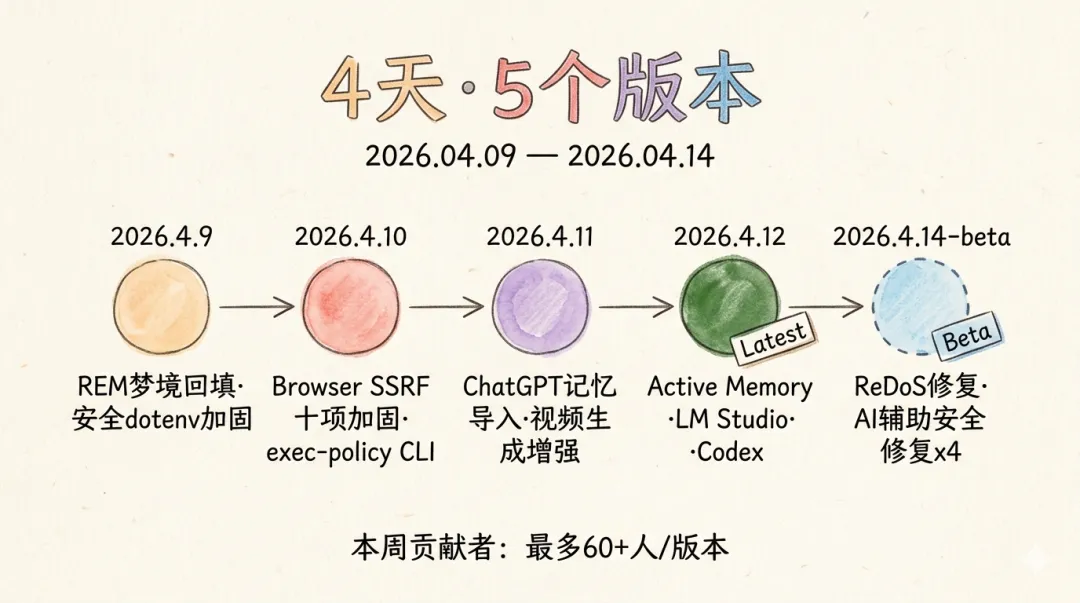 4天·5个版本

2026.04.09 — 2026.04.14

2026.4.9

REM梦境回填·安全dotenv加固

2026.4.10

Browser SSRF 十项加固·exec-policy CLI

2026.4.11

ChatGPT记忆导入·视频生成增强

2026.4.12

Latest

Active Memory ·LM Studio· ·Codex

2026.4.14-beta

Beta

ReDoS修复·AI辅助安全修复x4

本周贡献者：最多60+人/版本